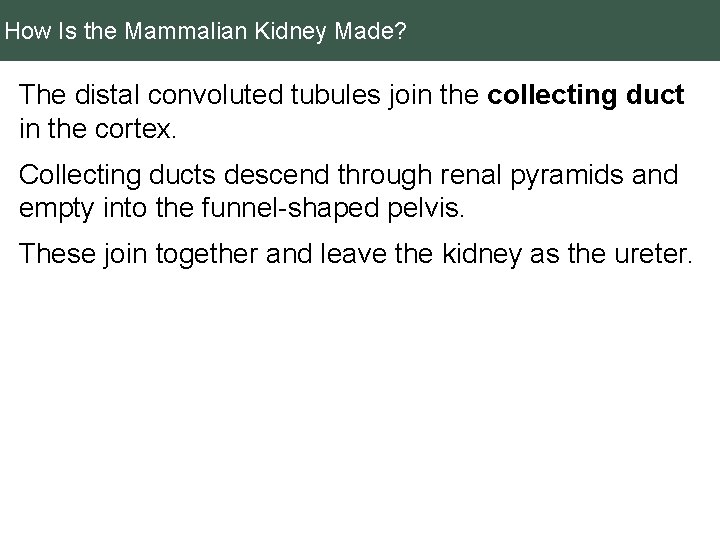 How Is the Mammalian Kidney Made?

The distal convoluted tubules join the collecting duct in the cortex.

Collecting ducts descend through renal pyramids and empty into the funnel-shaped pelvis.

These join together and leave the kidney as the ureter.